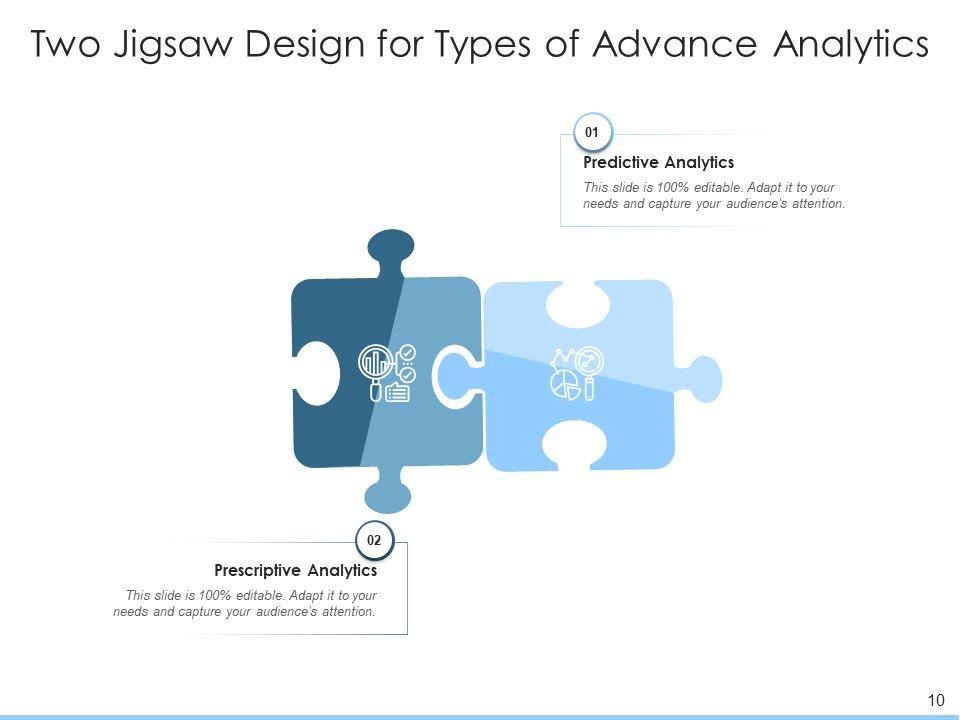 Two Jigsaw Design for Types of Advance Analytics

01

Predictive Analytics

This slide is 100% editable. Adapt it to your needs and capture your audience's attention.

02

Prescriptive Analytics

This slide is 100% editable. Adapt it to your needs and capture your audience's attention.

10